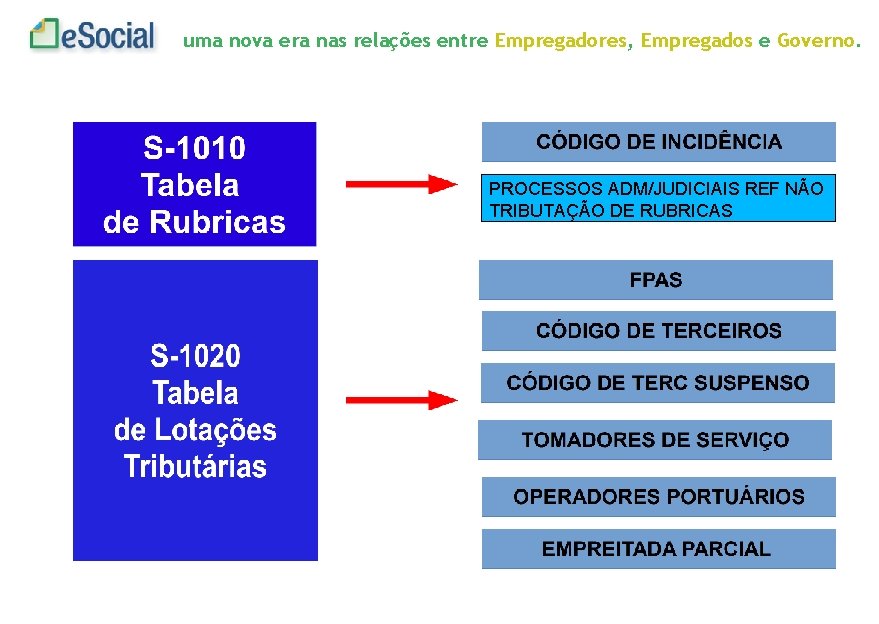 eSocial uma nova era nas relações entre Empregadores, Empregados e Governo.

S-1010
Tabela
de Rubricas

CÓDIGO DE INCIDÊNCIA

PROCESSOS ADM/JUDICIAIS REF NÃO TRIBUTAÇÃO DE RUBRICAS

S-1020
Tabela
de Lotações
Tributárias

FPAS

CÓDIGO DE TERCEIROS

CÓDIGO DE TERC SUSPENSO

TOMADORES DE SERVIÇO

OPERADORES PORTUÁRIOS

EMPREITADA PARCIAL